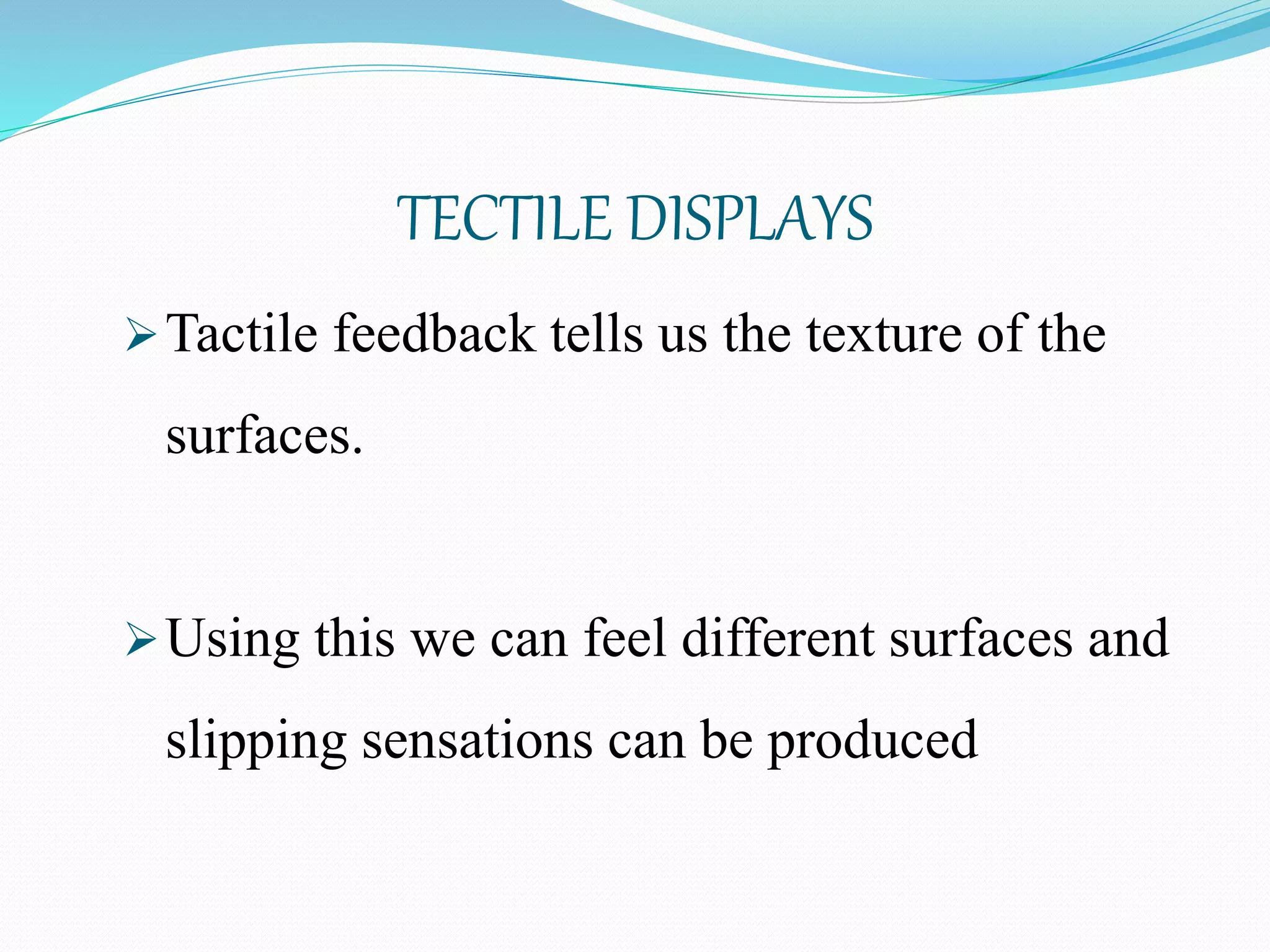 TECTILE DISPLAYS

➢ Tactile feedback tells us the texture of the surfaces.

➢ Using this we can feel different surfaces and slipping sensations can be produced